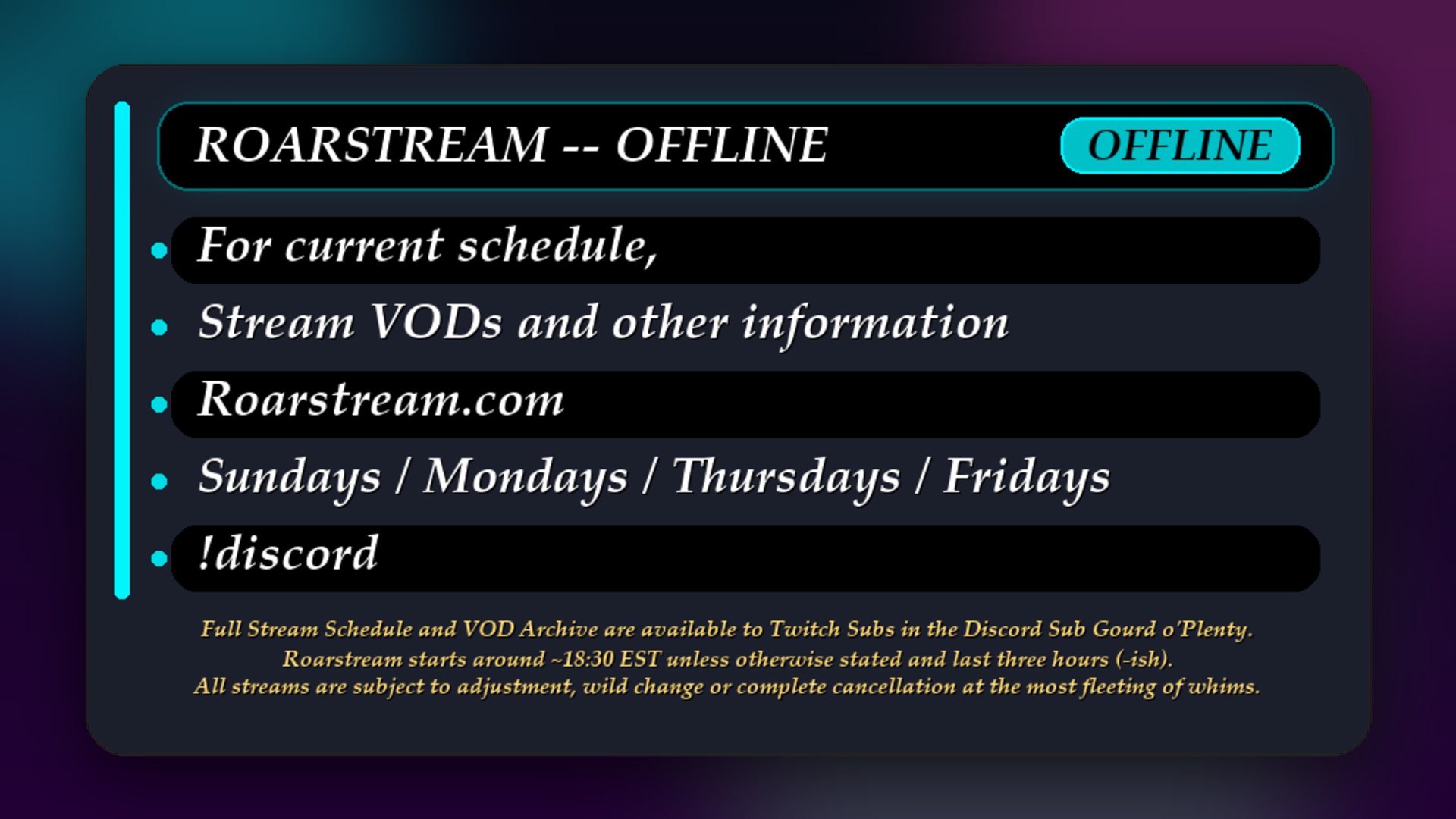 ROARSTREAM -- OFFLINE

OFFLINE

• For current schedule,
• Stream VODs and other information
• Roarstream.com
• Sundays / Mondays / Thursdays / Fridays
• !discord

Full Stream Schedule and VOD Archive are available to Twitch Subs in the Discord Sub Gourd o'Plenty.
Roarstream starts around ~18:30 EST unless otherwise stated and last three hours (-ish).
All streams are subject to adjustment, wild change or complete cancellation at the most fleeting of whims.